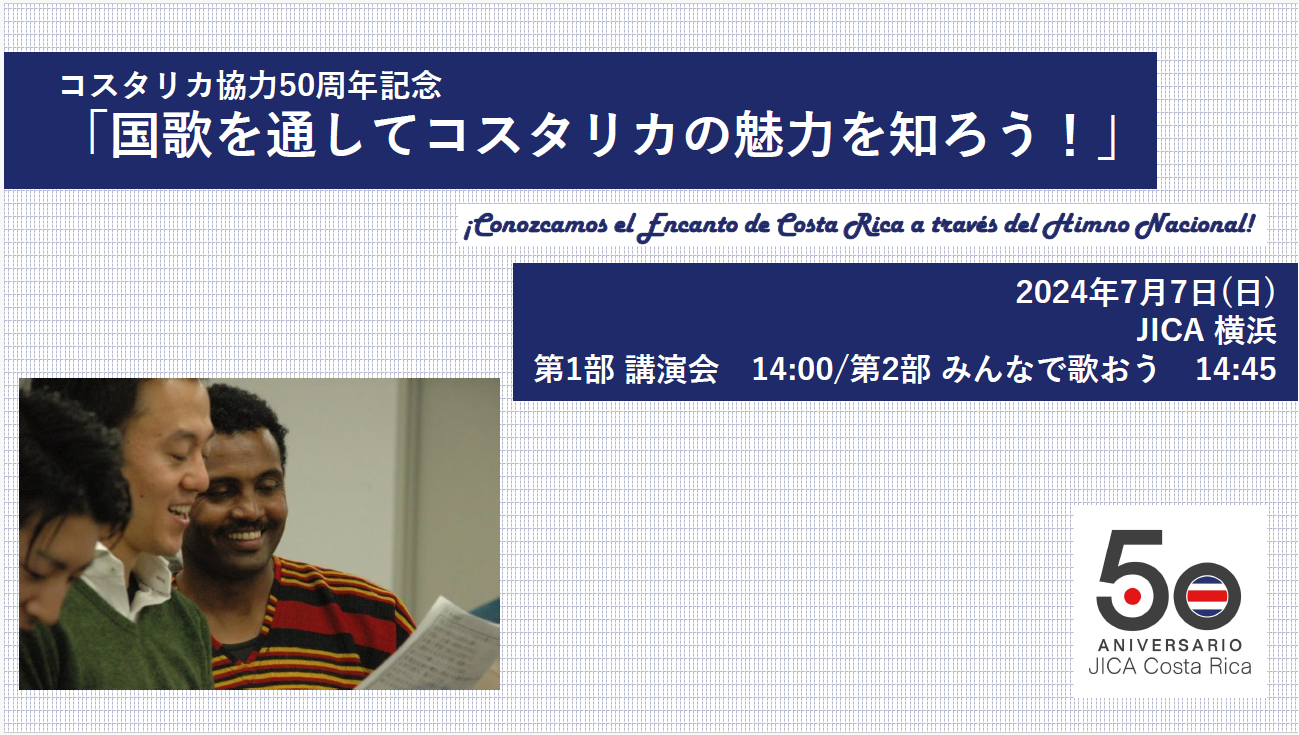 コスタリカ協力50周年記念
「国歌を通してコスタリカの魅力を知ろう！」

¡Conozcamos el Encanto de Costa Rica a través del Himno Nacional!

2024年7月7日(日)
JICA 横浜
第1部 講演会　14:00/第2部 みんなで歌おう　14:45

50
ANIVERSARIO
JICA Costa Rica